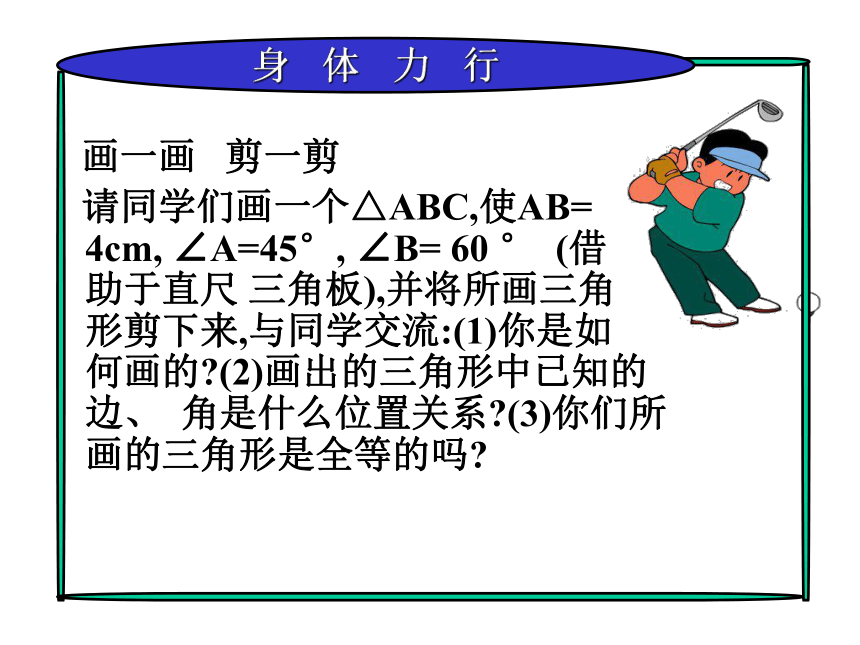 身 体 力 行

画一画 剪一剪

请同学们画一个△ABC,使AB= 4cm, ∠A=45°, ∠B= 60 ° (借助于直尺 三角板),并将所画三角形剪下来,与同学交流:(1)你是如何画的?(2)画出的三角形中已知的边、 角是什么位置关系?(3)你们所画的三角形是全等的吗?